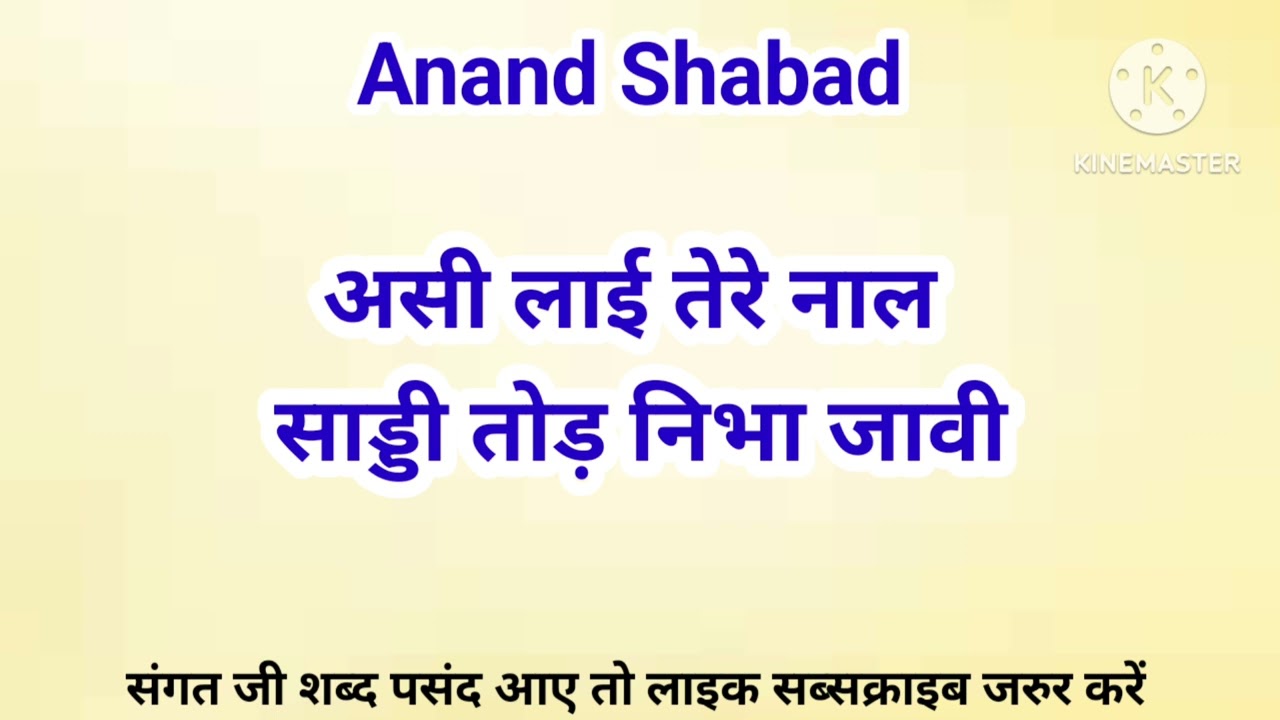 Anand Shabad

KINEMASTER

असी लाई तेरे नाल
साड्डी तोड़ निभा जावी

संगत जी शब्द पसंद आए तो लाइक सब्सक्राइब जरुर करें